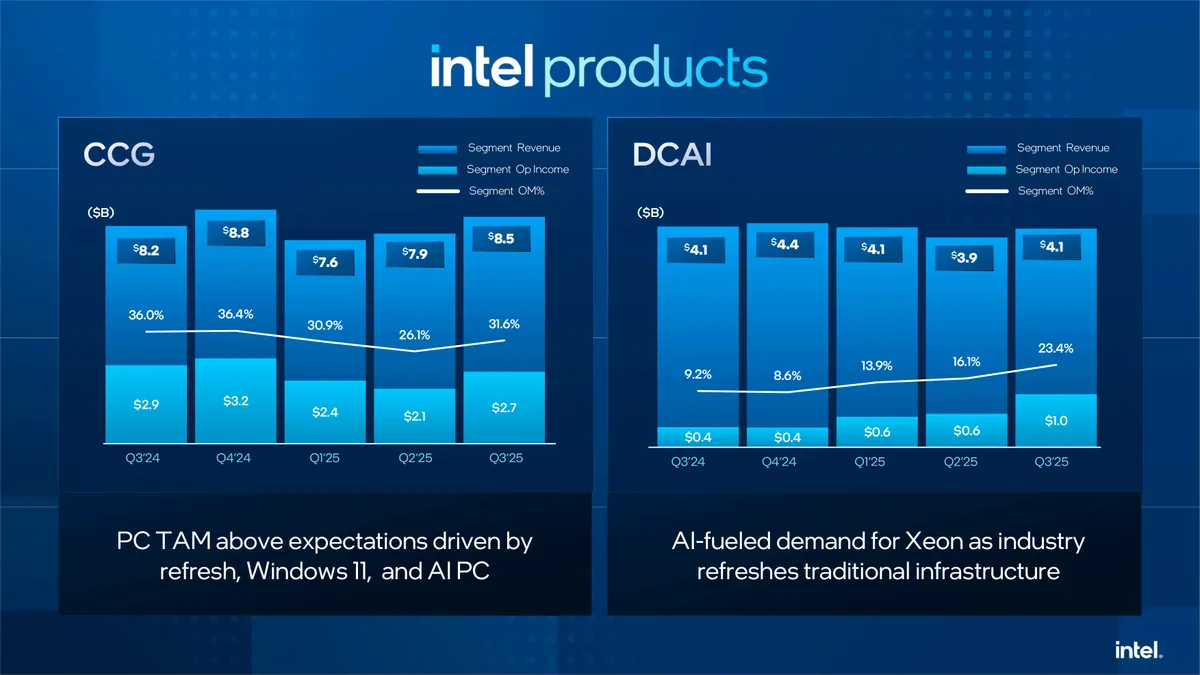 intel products

CCG

Segment Revenue
Segment Op Income
Segment OM%

($B)

$8.2
$8.8
$7.6
$7.9
$8.5

36.0%
36.4%
30.9%
26.1%
31.6%

$2.9
$3.2
$2.4
$2.1
$2.7

Q3'24
Q4'24
Q1'25
Q2'25
Q3'25

PC TAM above expectations driven by refresh, Windows 11, and AI PC

DCAI

Segment Revenue
Segment Op Income
Segment OM%

($B)

$4.1
$4.4
$4.1
$3.9
$4.1

9.2%
8.6%
13.9%
16.1%
23.4%

$0.4
$0.4
$0.6
$0.6
$1.0

Q3'24
Q4'24
Q1'25
Q2'25
Q3'25

AI-fueled demand for Xeon as industry refreshes traditional infrastructure

intel.